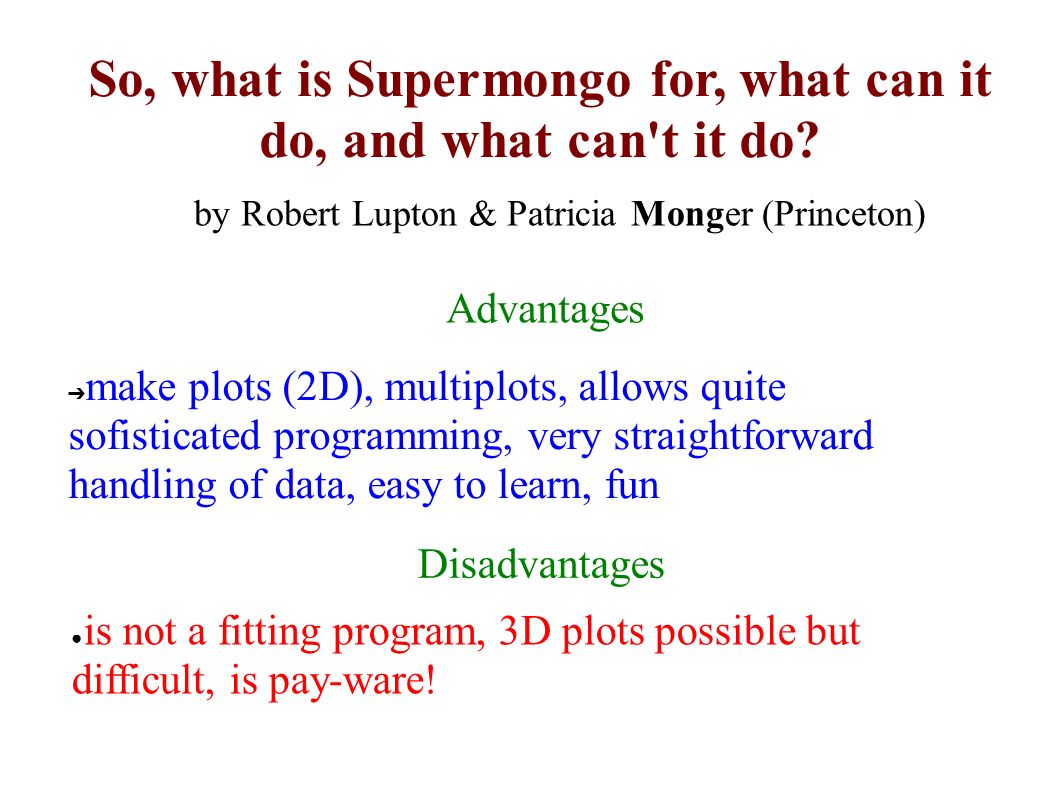 So, what is Supermongo for, what can it do, and what can't it do?

by Robert Lupton & Patricia Monger (Princeton)

Advantages

➔make plots (2D), multiplots, allows quite sofisticated programming, very straightforward handling of data, easy to learn, fun

Disadvantages

●is not a fitting program, 3D plots possible but difficult, is pay-ware!